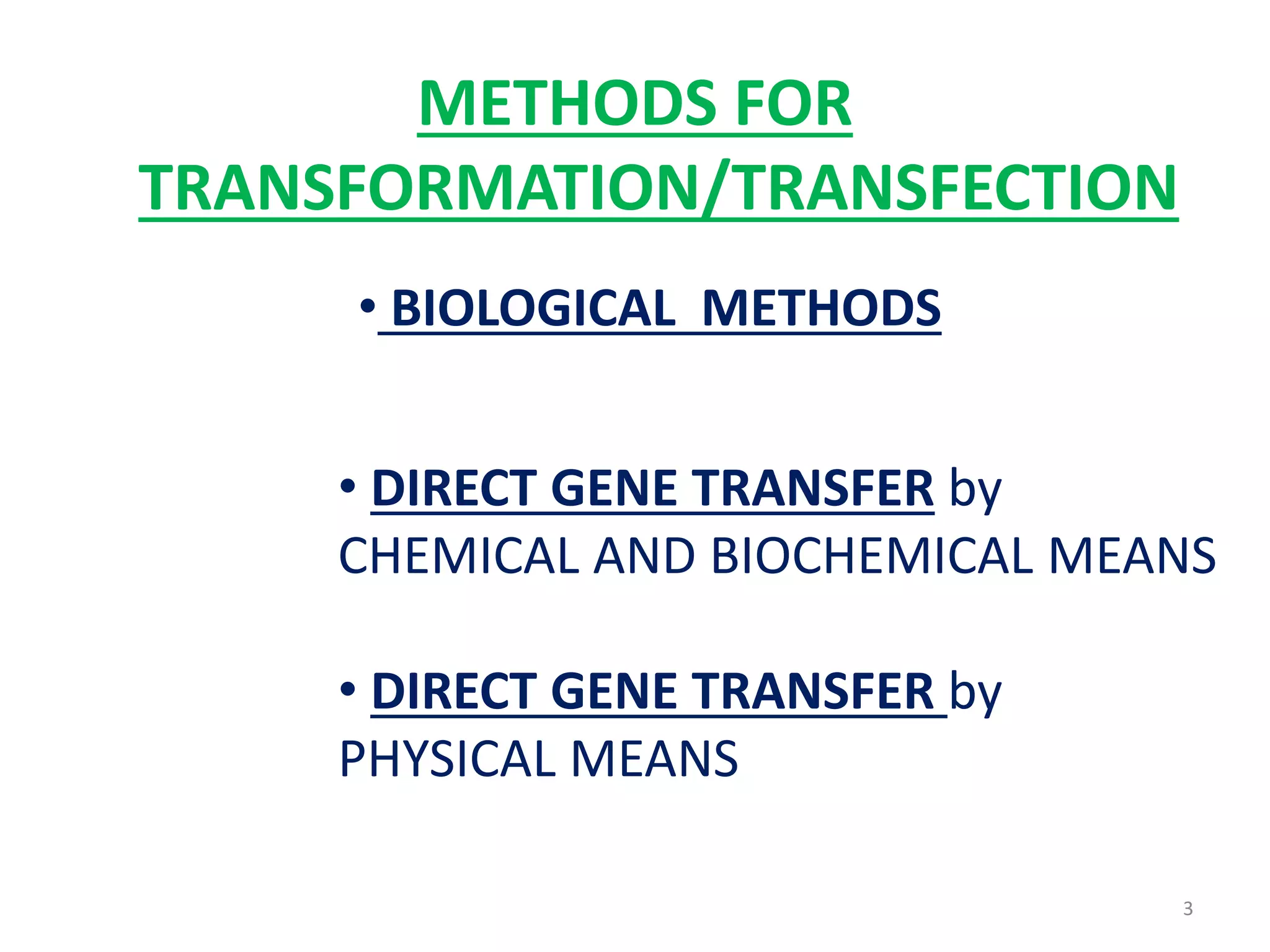 METHODS FOR TRANSFORMATION/TRANSFECTION

• BIOLOGICAL METHODS

• DIRECT GENE TRANSFER by CHEMICAL AND BIOCHEMICAL MEANS

• DIRECT GENE TRANSFER by PHYSICAL MEANS

3